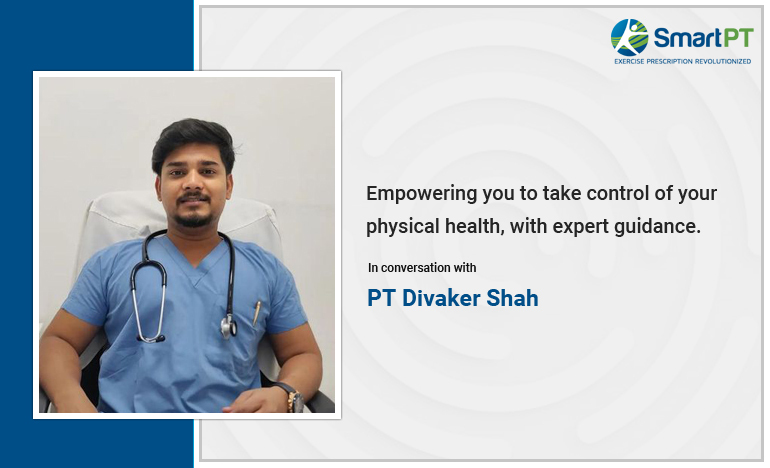 SmartPT
EXERCISE PRESCRIPTION REVOLUTIONIZED

Empowering you to take control of your physical health, with expert guidance.

In conversation with

PT Divaker Shah